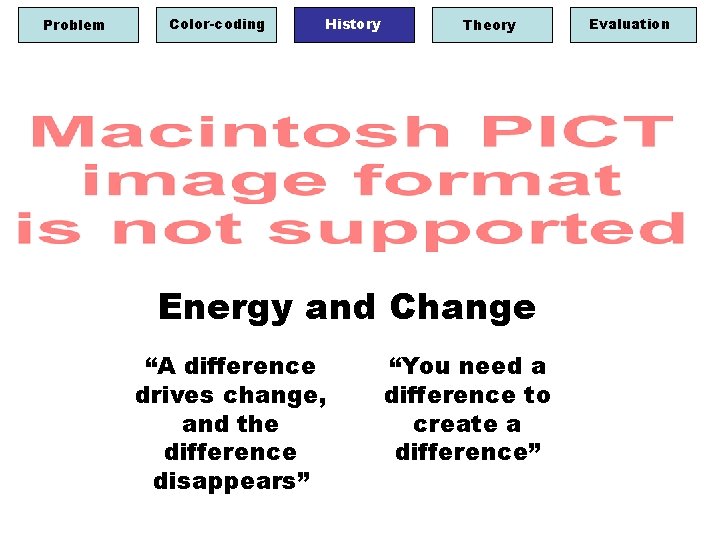 Problem

Color-coding

History

Theory

Evaluation

Macintosh PICT image format is not supported

Energy and Change

“A difference drives change, and the difference disappears”

“You need a difference to create a difference”